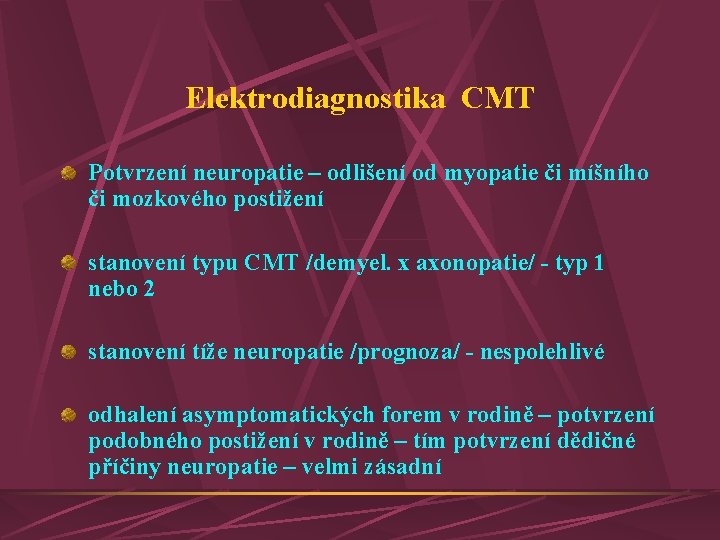 Elektrodiagnostika CMT

Potvrzení neuropatie – odlišení od myopatie či míšního či mozkového postižení

stanovení typu CMT /demyel. x axonopatie/ - typ 1 nebo 2

stanovení tíže neuropatie /prognoza/ - nespolehlivé

odhalení asymptomatických forem v rodině – potvrzení podobného postižení v rodině – tím potvrzení dědičné příčiny neuropatie – velmi zásadní